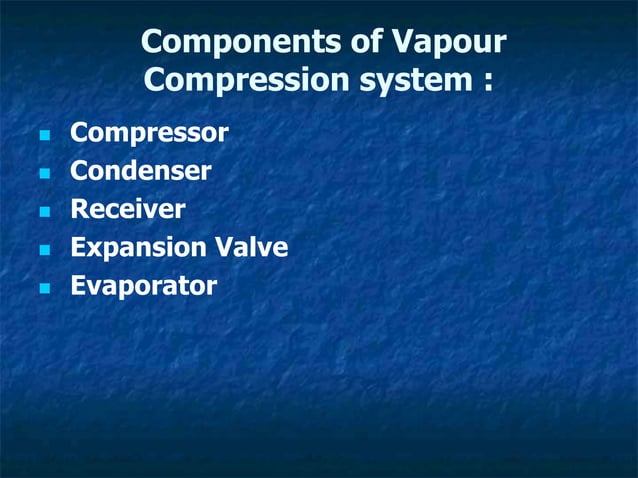 Components of Vapour Compression system :

- Compressor
- Condenser
- Receiver
- Expansion Valve
- Evaporator